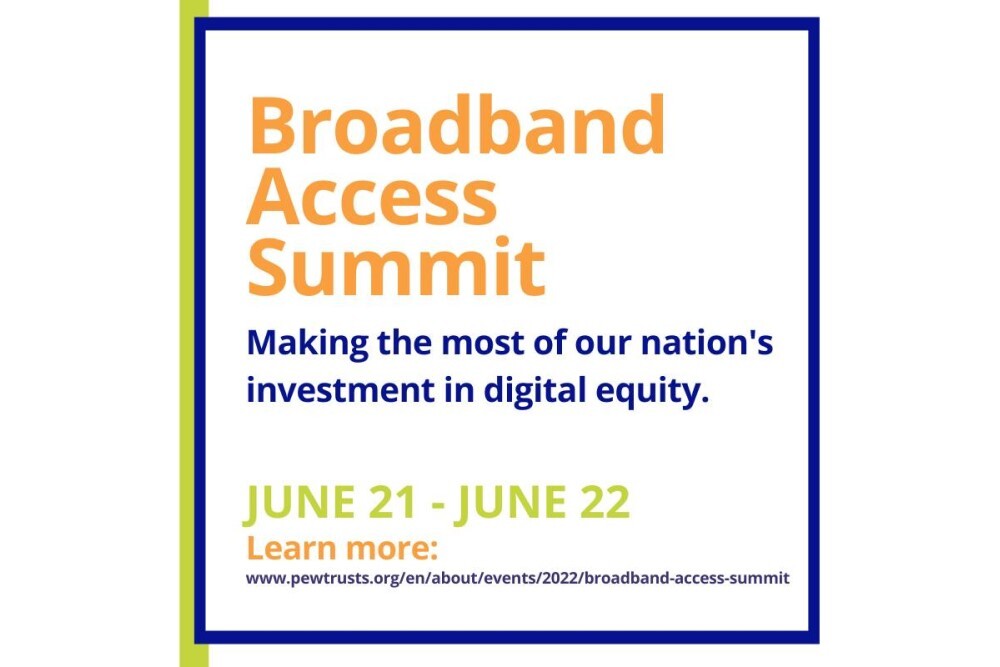 Broadband Access Summit

Making the most of our nation's investment in digital equity.

JUNE 21 - JUNE 22

Learn more:
www.pewtrusts.org/en/about/events/2022/broadband-access-summit